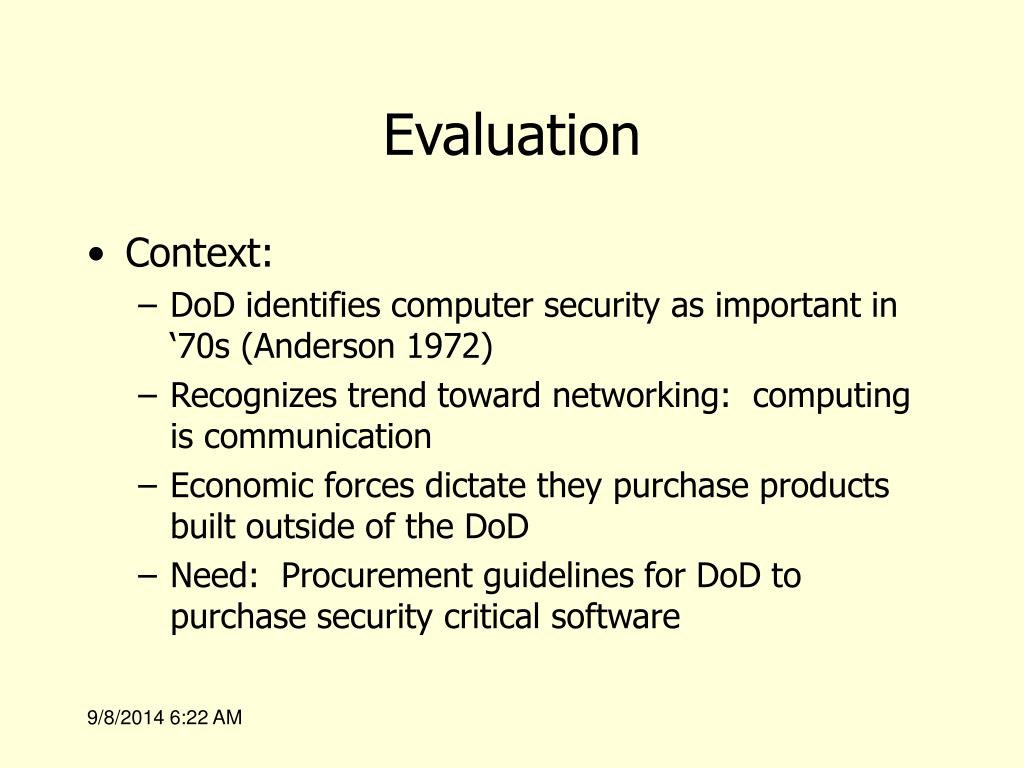 Evaluation

• Context:
– DoD identifies computer security as important in ‘70s (Anderson 1972)
– Recognizes trend toward networking: computing is communication
– Economic forces dictate they purchase products built outside of the DoD
– Need: Procurement guidelines for DoD to purchase security critical software

9/8/2014 6:22 AM